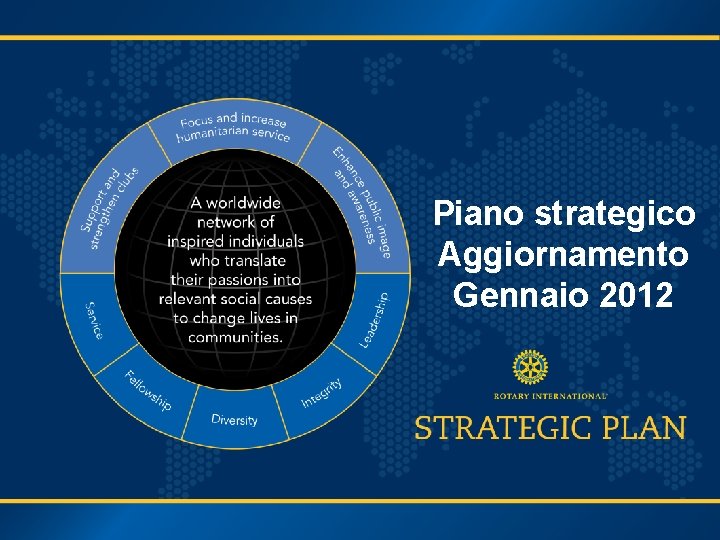 Support and strengthen clubs

Focus and increase humanitarian service

Enhance public image and awareness

A worldwide network of inspired individuals who translate their passions into relevant social causes to change lives in communities.

Service

Fellowship

Diversity

Integrity

Leadership

Piano strategico Aggiornamento Gennaio 2012

ROTARY INTERNATIONAL

STRATEGIC PLAN